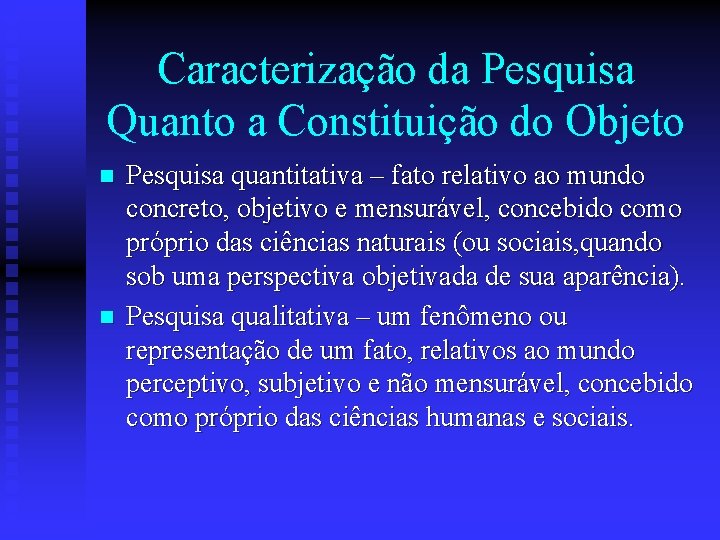 Caracterização da Pesquisa Quanto a Constituição do Objeto

- Pesquisa quantitativa – fato relativo ao mundo concreto, objetivo e mensurável, concebido como próprio das ciências naturais (ou sociais,quando sob uma perspectiva objetivada de sua aparência).
- Pesquisa qualitativa – um fenômeno ou representação de um fato, relativos ao mundo perceptivo, subjetivo e não mensurável, concebido como próprio das ciências humanas e sociais.